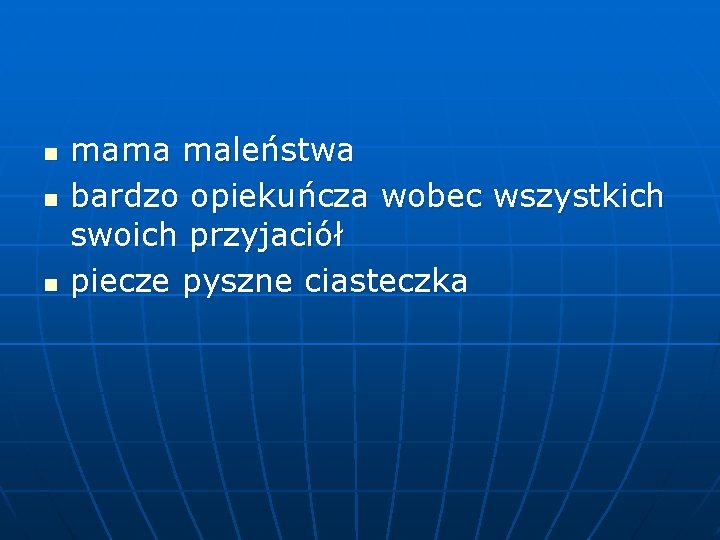 - mama maleństwa
- bardzo opiekuńcza wobec wszystkich swoich przyjaciół
- piecze pyszne ciasteczka